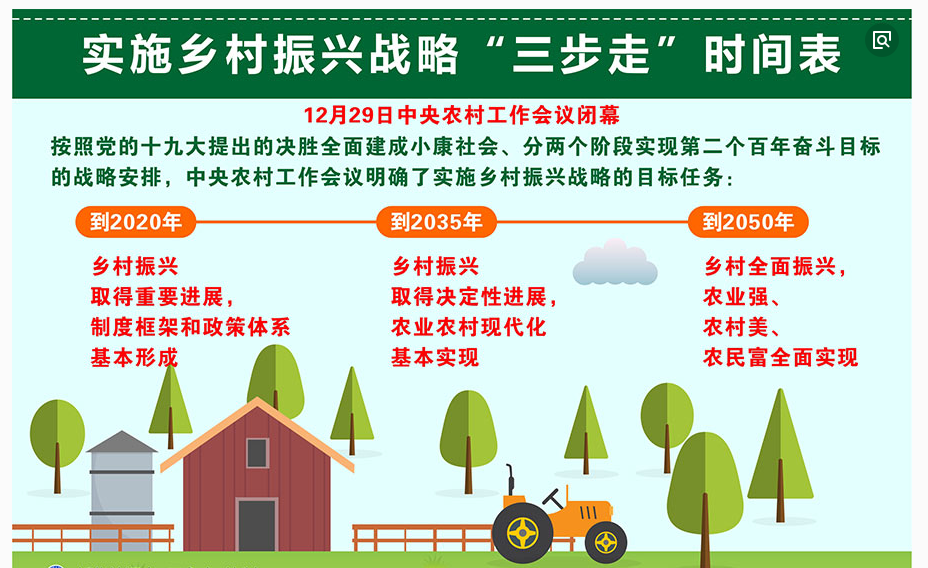 实施乡村振兴战略“三步走”时间表

12月29日中央农村工作会议闭幕

按照党的十九大提出的决胜全面建成小康社会、分两个阶段实现第二个百年奋斗目标的战略安排，中央农村工作会议明确了实施乡村振兴战略的目标任务：

到2020年

乡村振兴
取得重要进展，
制度框架和政策体系
基本形成

到2035年

乡村振兴
取得决定性进展，
农业农村现代化
基本实现

到2050年

乡村全面振兴，
农业强、
农村美、
农民富全面实现